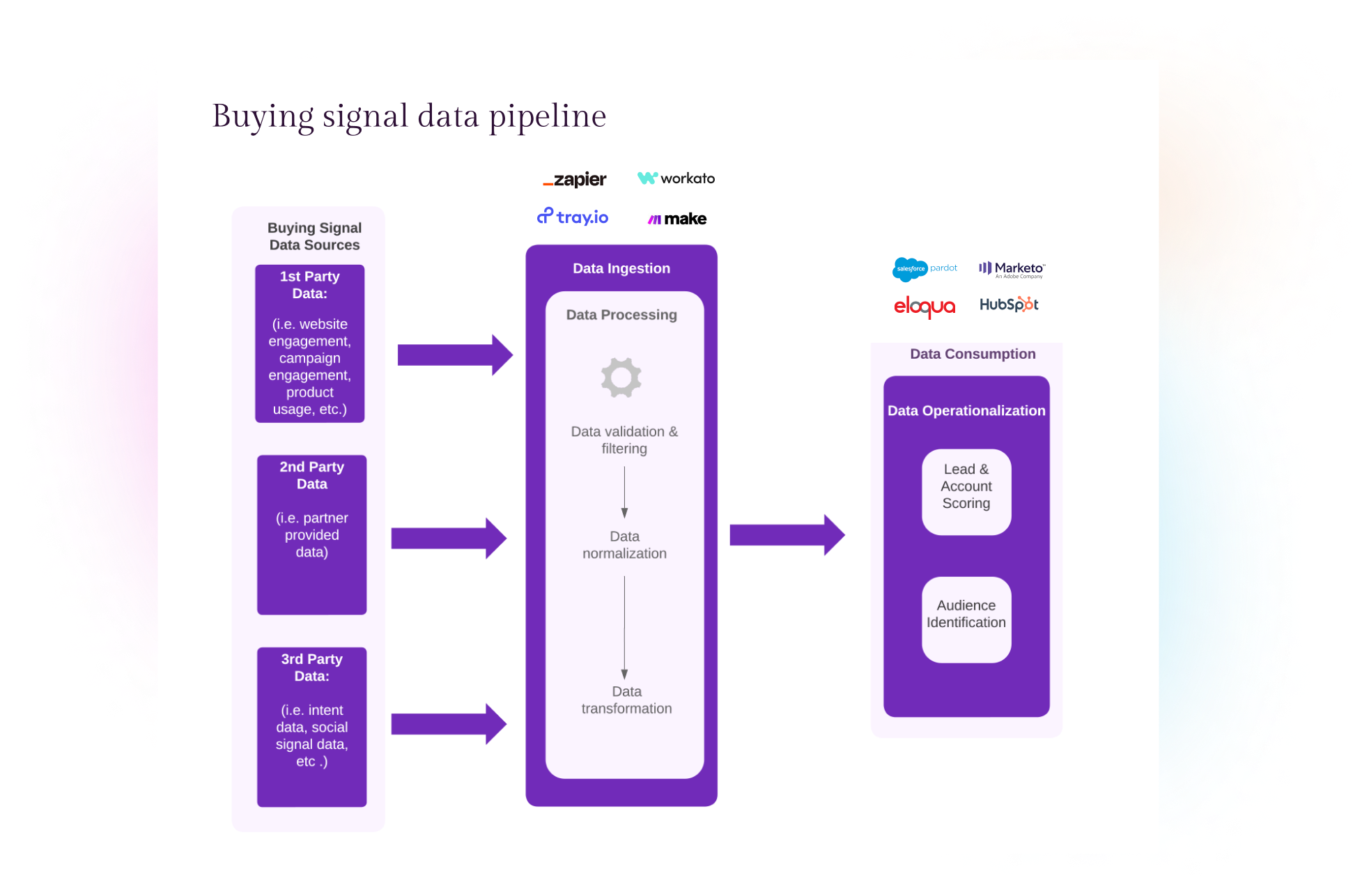 Buying signal data pipeline

Buying Signal Data Sources

1st Party Data:

(i.e. website engagement, campaign engagement, product usage, etc.)

2nd Party Data

(i.e. partner provided data)

3rd Party Data:

(i.e. intent data, social signal data, etc .)

_zapier workato
tray.io make

Data Ingestion

Data Processing

Data validation & filtering

Data normalization

Data transformation

salesforce pardot Marketo An Adobe Company
eloqua HubSpot

Data Consumption

Data Operationalization

Lead & Account Scoring

Audience Identification